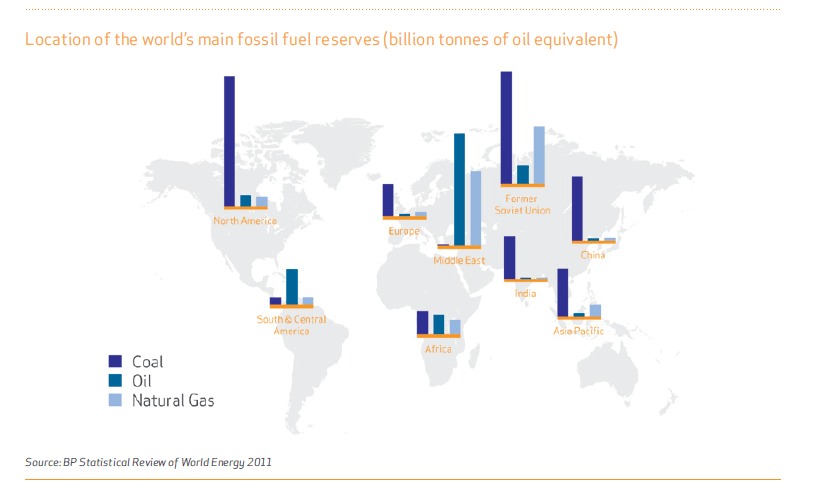 Location of the world's main fossil fuel reserves (billion tonnes of oil equivalent)

North America

Europe

Former Soviet Union

Middle East

China

India

South & Central America

Africa

Asia Pacific

Coal
Oil
Natural Gas

Source: BP Statistical Review of World Energy 2011